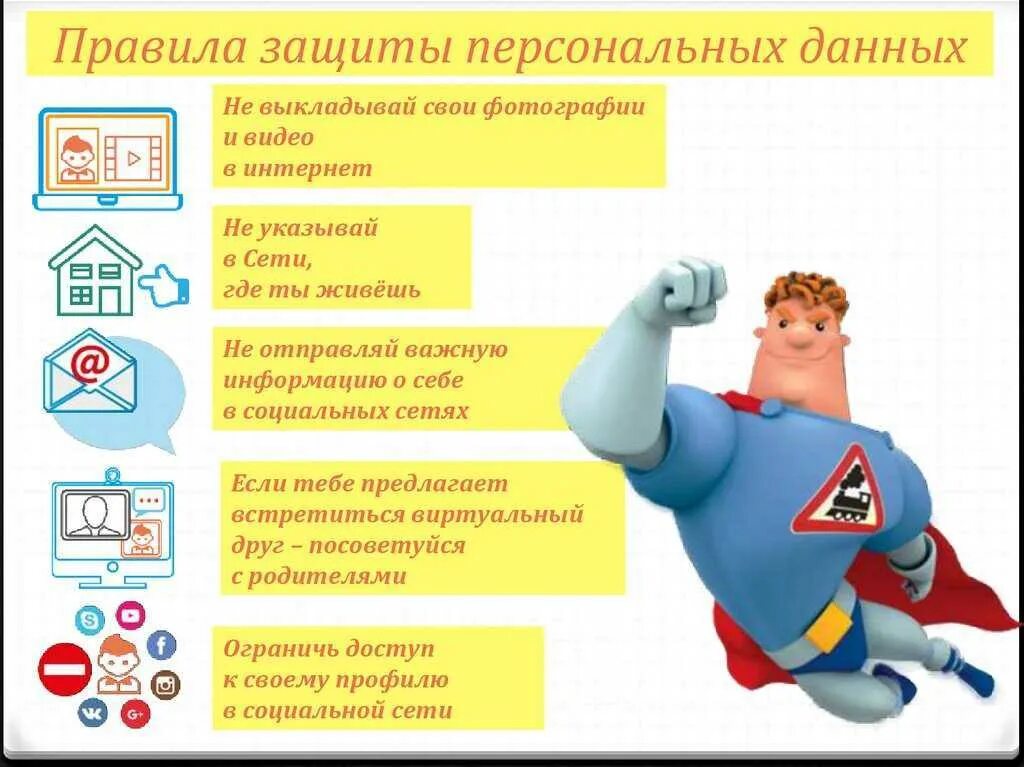 Правила защиты персональных данных

Не выкладывай свои фотографии и видео в интернет

Не указывай в Сети, где ты живёшь

Не отправляй важную информацию о себе в социальных сетях

Если тебе предлагает встретиться виртуальный друг – посоветуйся с родителями

Ограничь доступ к своему профилю в социальной сети